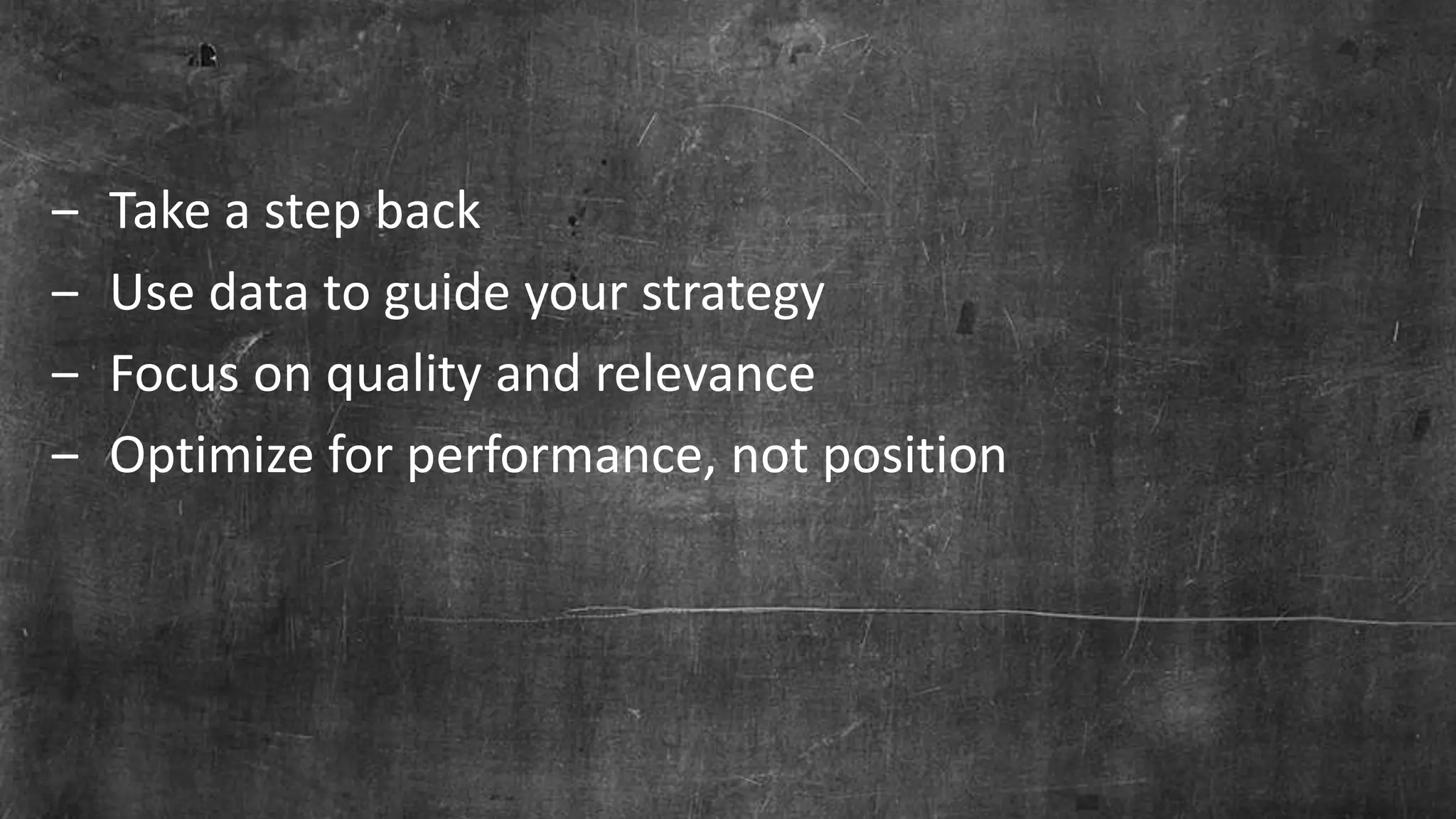 – Take a step back
– Use data to guide your strategy
– Focus on quality and relevance
– Optimize for performance, not position